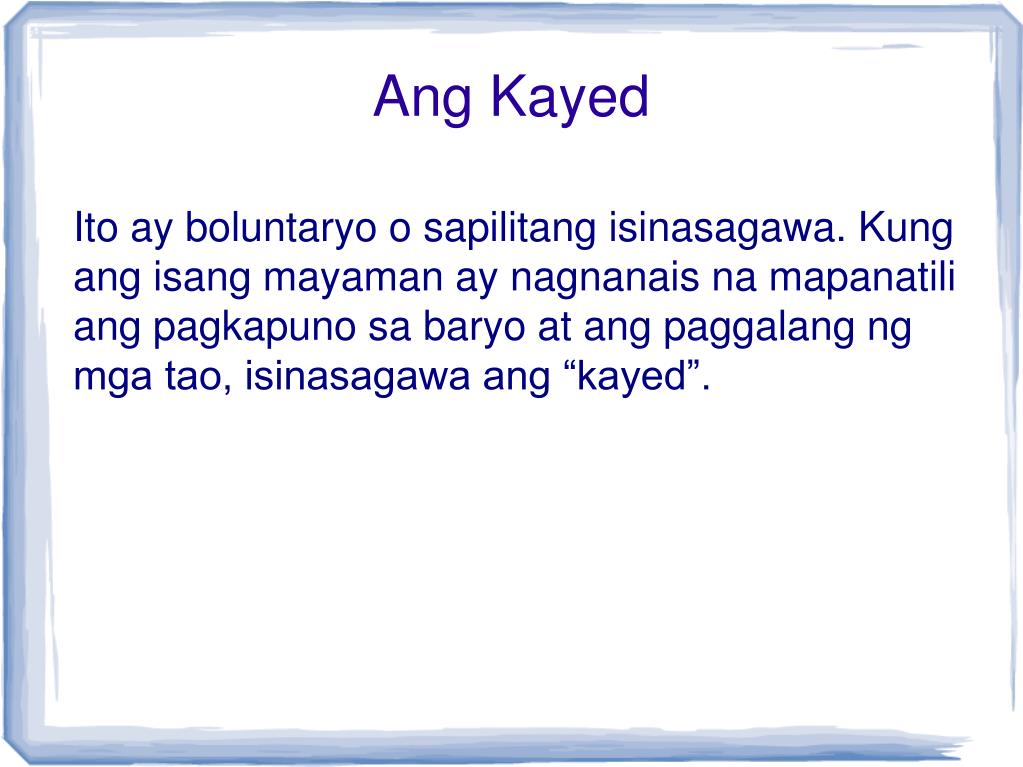 Ang Kayed

Ito ay boluntaryo o sapilitang isinasagawa. Kung ang isang mayaman ay nagnanais na mapanatili ang pagkapuno sa baryo at ang paggalang ng mga tao, isinasagawa ang “kayed”.